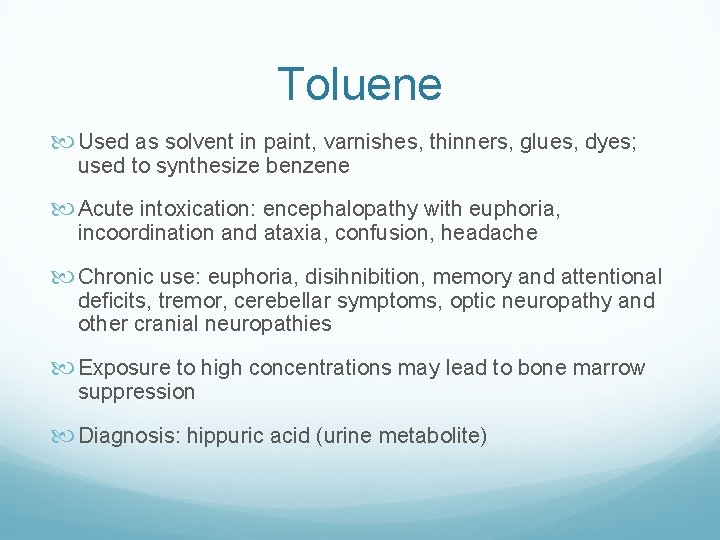 Toluene

Used as solvent in paint, varnishes, thinners, glues, dyes; used to synthesize benzene

Acute intoxication: encephalopathy with euphoria, incoordination and ataxia, confusion, headache

Chronic use: euphoria, disihnibition, memory and attentional deficits, tremor, cerebellar symptoms, optic neuropathy and other cranial neuropathies

Exposure to high concentrations may lead to bone marrow suppression

Diagnosis: hippuric acid (urine metabolite)